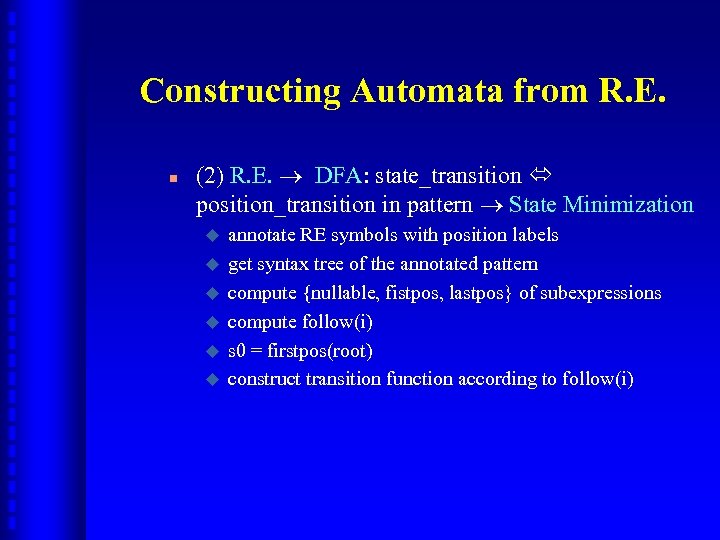 Constructing Automata from R.E.

(2) R.E. → DFA: state_transition ⇔ position_transition in pattern → State Minimization

annotate RE symbols with position labels

get syntax tree of the annotated pattern

compute {nullable, fistpos, lastpos} of subexpressions

compute follow(i)

s0 = firstpos(root)

construct transition function according to follow(i)